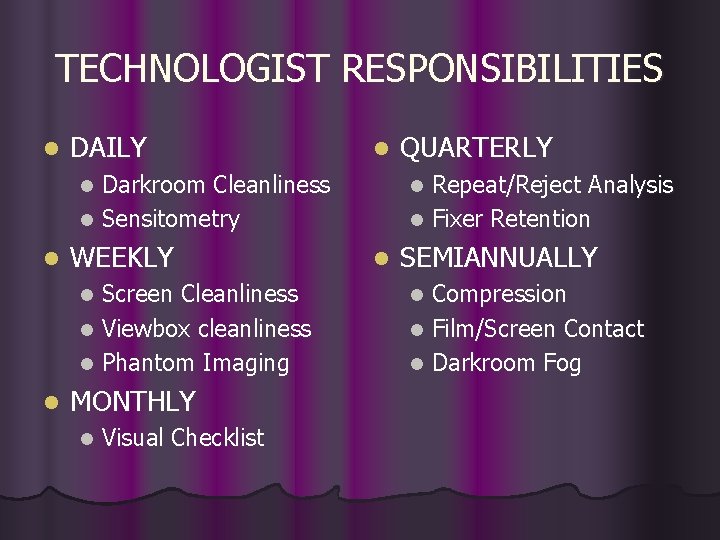 TECHNOLOGIST RESPONSIBILITIES

- DAILY
  - Darkroom Cleanliness
  - Sensitometry
- WEEKLY
  - Screen Cleanliness
  - Viewbox cleanliness
  - Phantom Imaging
- MONTHLY
  - Visual Checklist

- QUARTERLY
  - Repeat/Reject Analysis
  - Fixer Retention
- SEMIANNUALLY
  - Compression
  - Film/Screen Contact
  - Darkroom Fog